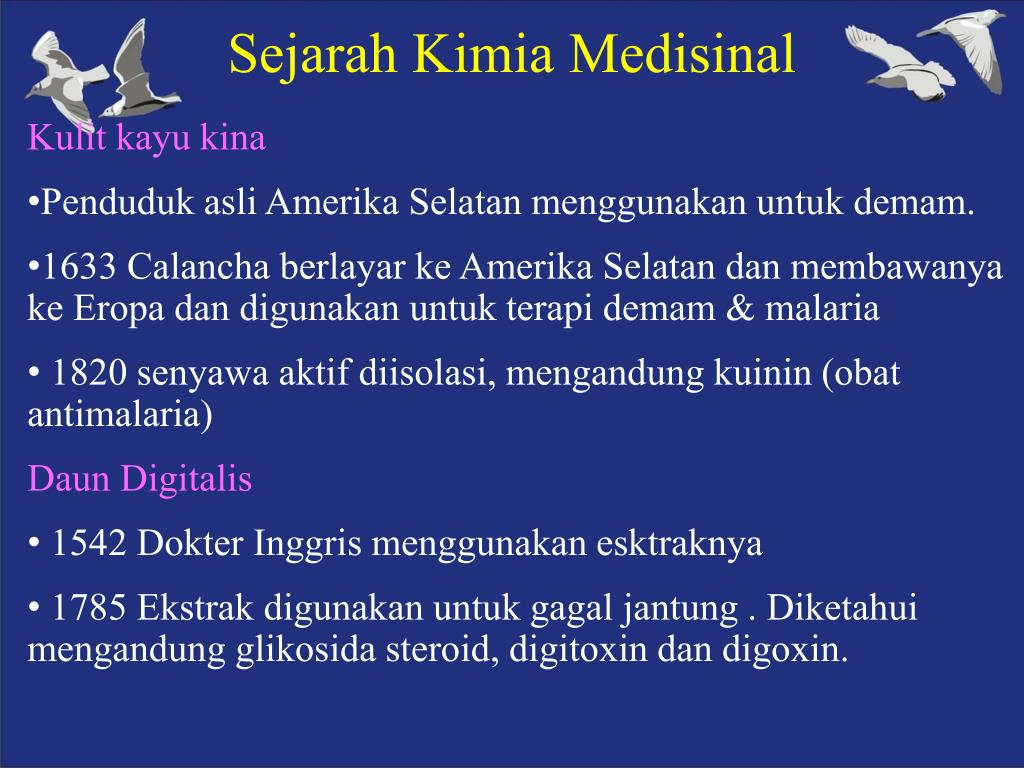 Sejarah Kimia Medisinal

Kulit kayu kina

•Penduduk asli Amerika Selatan menggunakan untuk demam.

•1633 Calancha berlayar ke Amerika Selatan dan membawanya ke Eropa dan digunakan untuk terapi demam & malaria

• 1820 senyawa aktif diisolasi, mengandung kuinin (obat antimalaria)

Daun Digitalis

• 1542 Dokter Inggris menggunakan esktraknya

• 1785 Ekstrak digunakan untuk gagal jantung . Diketahui mengandung glikosida steroid, digitoxin dan digoxin.